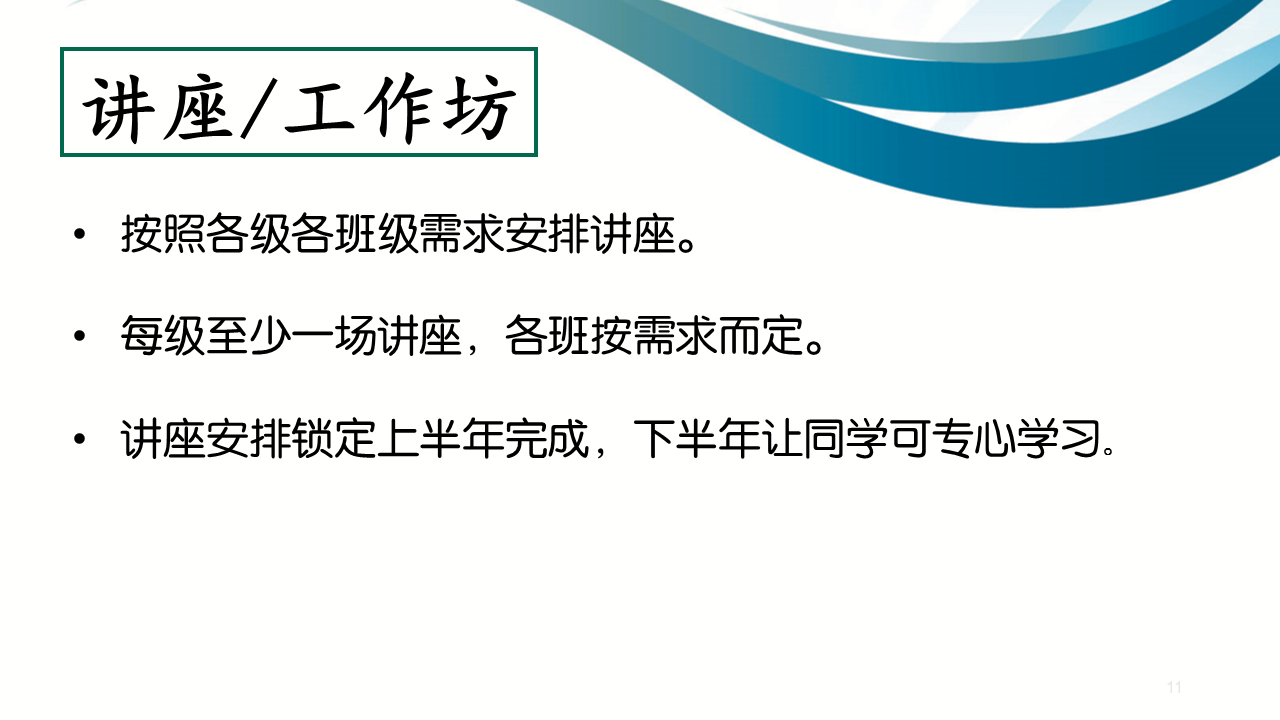 讲座/工作坊

• 按照各级各班级需求安排讲座。

• 每级至少一场讲座，各班按需求而定。

• 讲座安排锁定上半年完成，下半年让同学可专心学习。

11